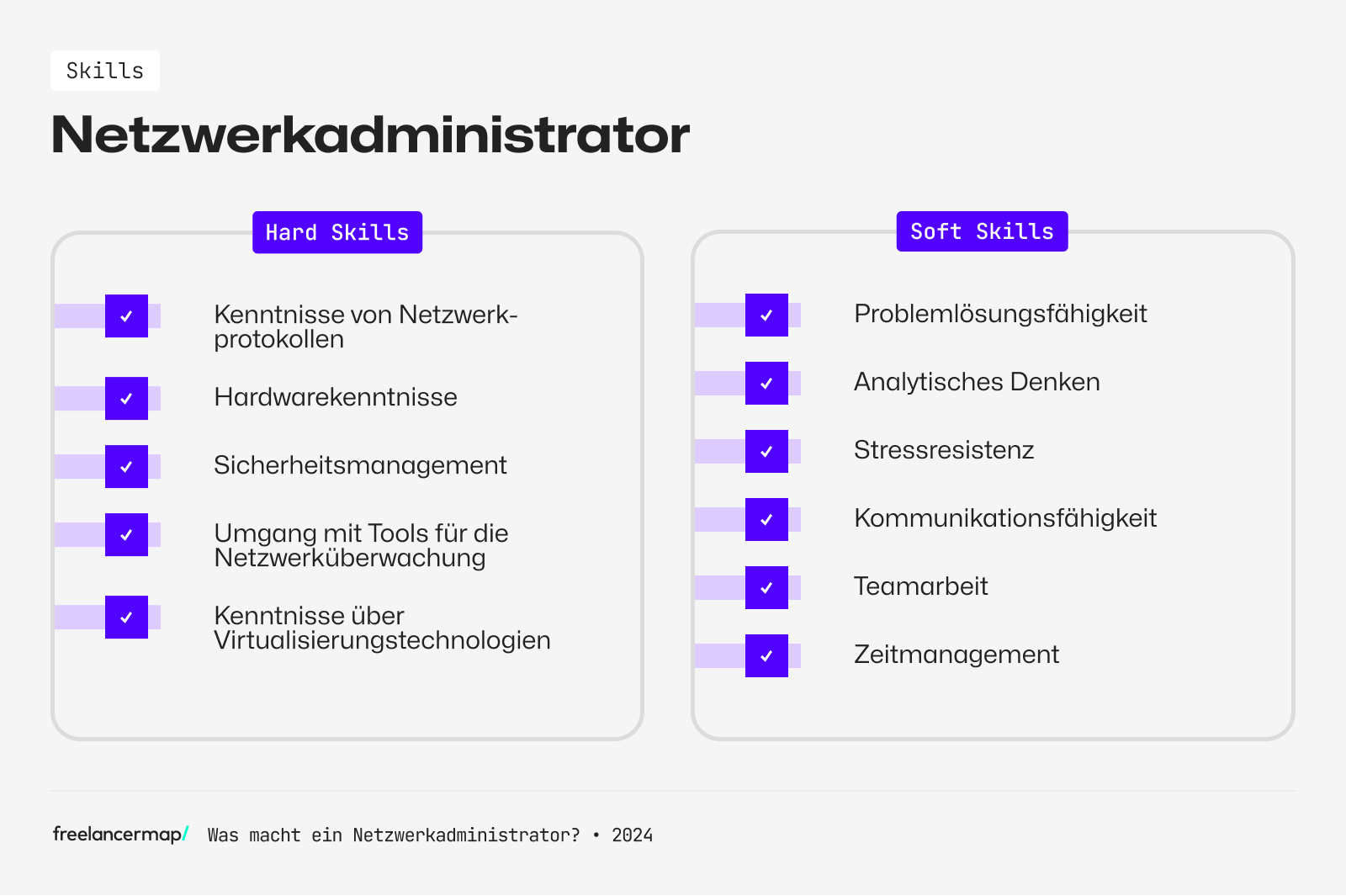 Skills

Netzwerkadministrator

Hard Skills

Kenntnisse von Netzwerkprotokollen

Hardwarekenntnisse

Sicherheitsmanagement

Umgang mit Tools für die Netzwerküberwachung

Kenntnisse über Virtualisierungstechnologien

Soft Skills

Problemlösungsfähigkeit

Analytisches Denken

Stressresistenz

Kommunikationsfähigkeit

Teamarbeit

Zeitmanagement

freelancermap/ Was macht ein Netzwerkadministrator? • 2024